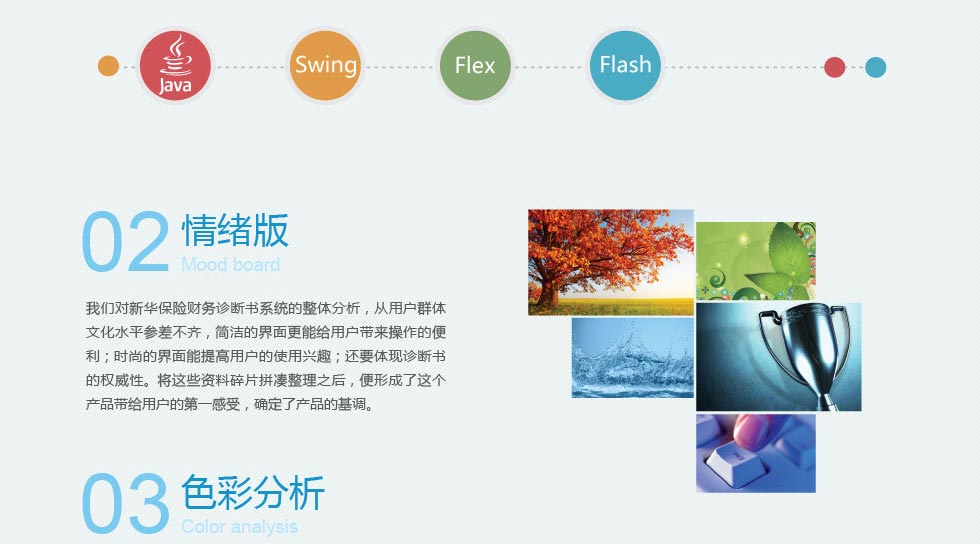 Java

Swing

Flex

Flash

02 情绪版
Mood board

我们对新华保险财务诊断书系统的整体分析，从用户群体文化水平参差不齐，简洁的界面更能给用户带来操作的便利；时尚的界面能提高用户的使用兴趣；还要体现诊断书的权威性。将这些资料碎片拼凑整理之后，便形成了这个产品带给用户的第一感受，确定了产品的基调。

03 色彩分析
Color analysis